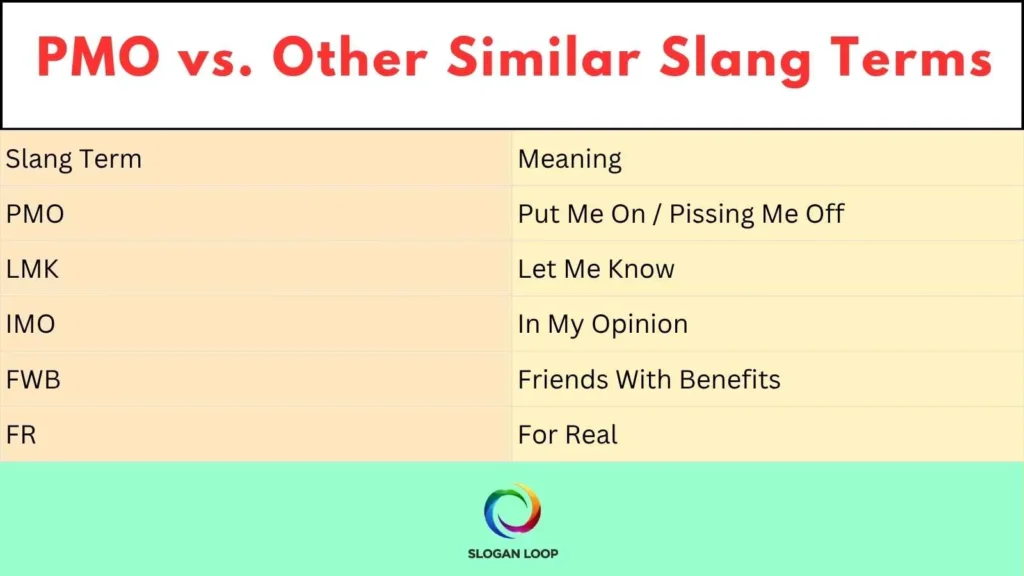 PMO vs. Other Similar Slang Terms

| Slang Term | Meaning |
|---|---|
| PMO | Put Me On / Pissing Me Off |
| LMK | Let Me Know |
| IMO | In My Opinion |
| FWB | Friends With Benefits |
| FR | For Real |

SLOGAN LOOP